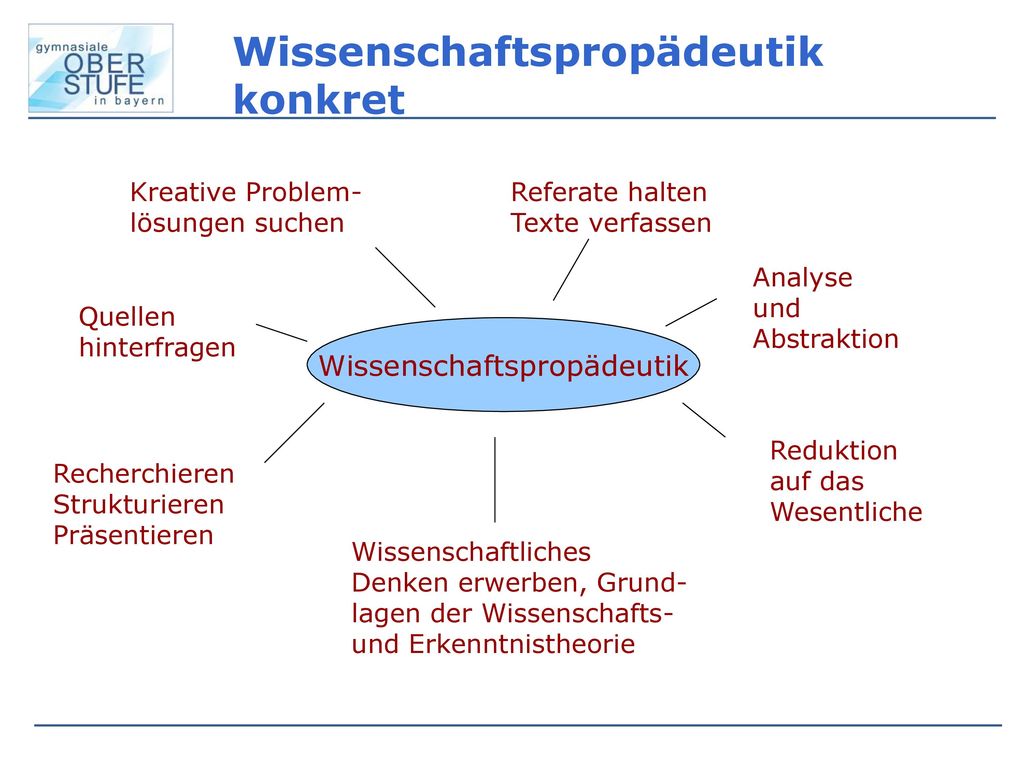 gymnasiale
OBER
STUFE
in bayern

Wissenschaftspropädeutik konkret

Kreative Problemlösungen suchen

Referate halten
Texte verfassen

Analyse und Abstraktion

Quellen hinterfragen

Wissenschaftspropädeutik

Reduktion auf das Wesentliche

Recherchieren
Strukturieren
Präsentieren

Wissenschaftliches Denken erwerben, Grundlagen der Wissenschafts- und Erkenntnistheorie